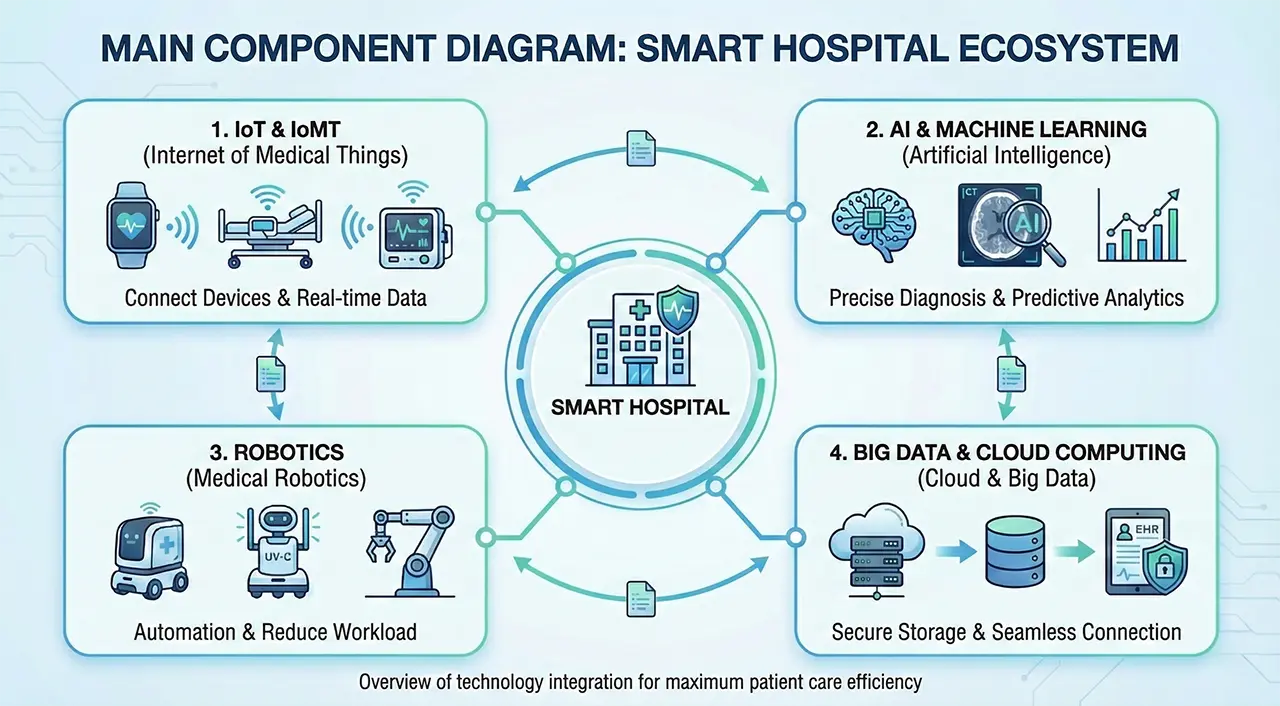 MAIN COMPONENT DIAGRAM: SMART HOSPITAL ECOSYSTEM

1. IoT & IoMT
(Internet of Medical Things)

Connect Devices & Real-time Data

2. AI & MACHINE LEARNING
(Artificial Intelligence)

CT

AI

Precise Diagnosis & Predictive Analytics

SMART HOSPITAL

3. ROBOTICS
(Medical Robotics)

UV-C

Automation & Reduce Workload

4. BIG DATA & CLOUD COMPUTING
(Cloud & Big Data)

EHR

Secure Storage & Seamless Connection

Overview of technology integration for maximum patient care efficiency